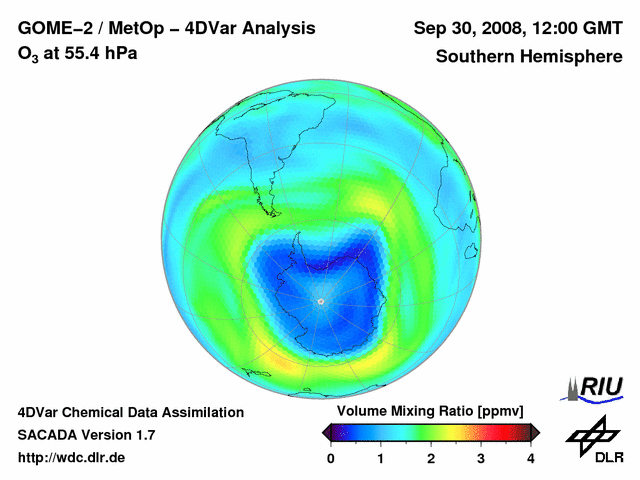 GOME–2 / MetOp – 4DVar Analysis
$O_3$ at 55.4 hPa

Sep 30, 2008, 12:00 GMT
Southern Hemisphere

4DVar Chemical Data Assimilation
SACADA Version 1.7
http://wdc.dlr.de

Volume Mixing Ratio [ppmv]
0 1 2 3 4

RIU

DLR